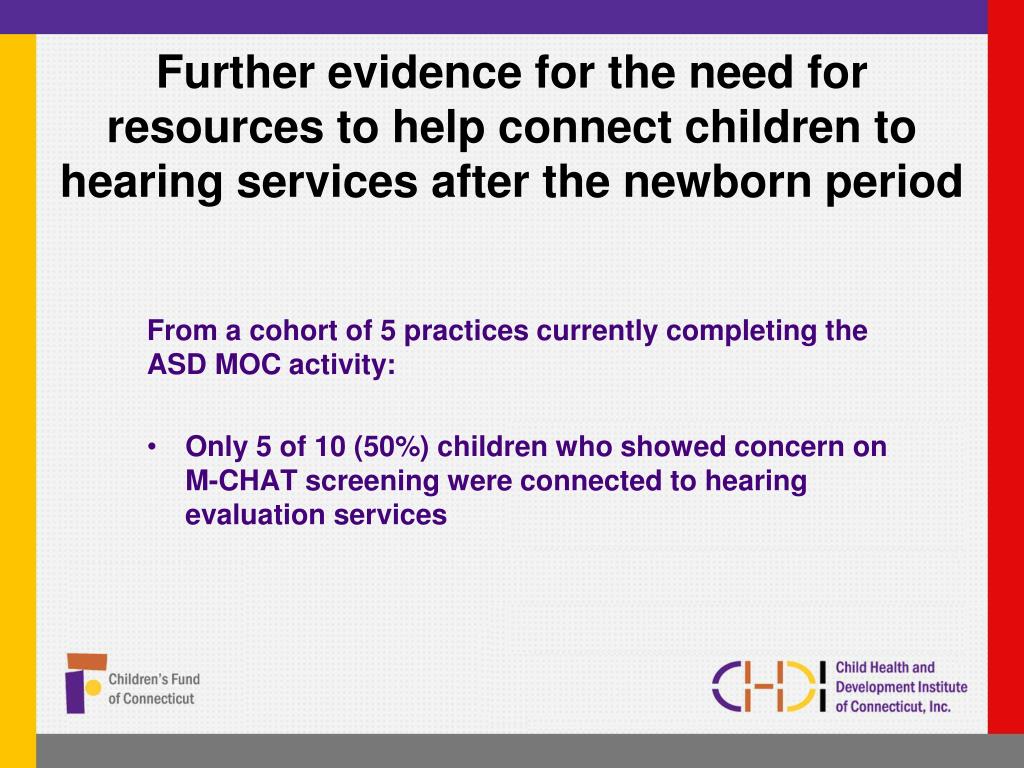 Further evidence for the need for resources to help connect children to hearing services after the newborn period

From a cohort of 5 practices currently completing the ASD MOC activity:

• Only 5 of 10 (50%) children who showed concern on M-CHAT screening were connected to hearing evaluation services

Children's Fund of Connecticut

CHDI Child Health and Development Institute of Connecticut, Inc.